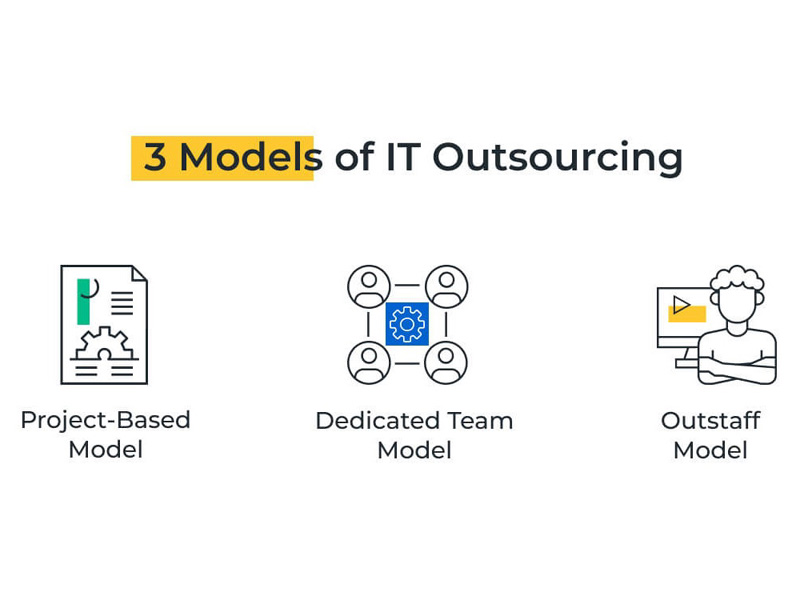 3 Models of IT Outsourcing

Project-Based Model

Dedicated Team Model

Outstaff Model